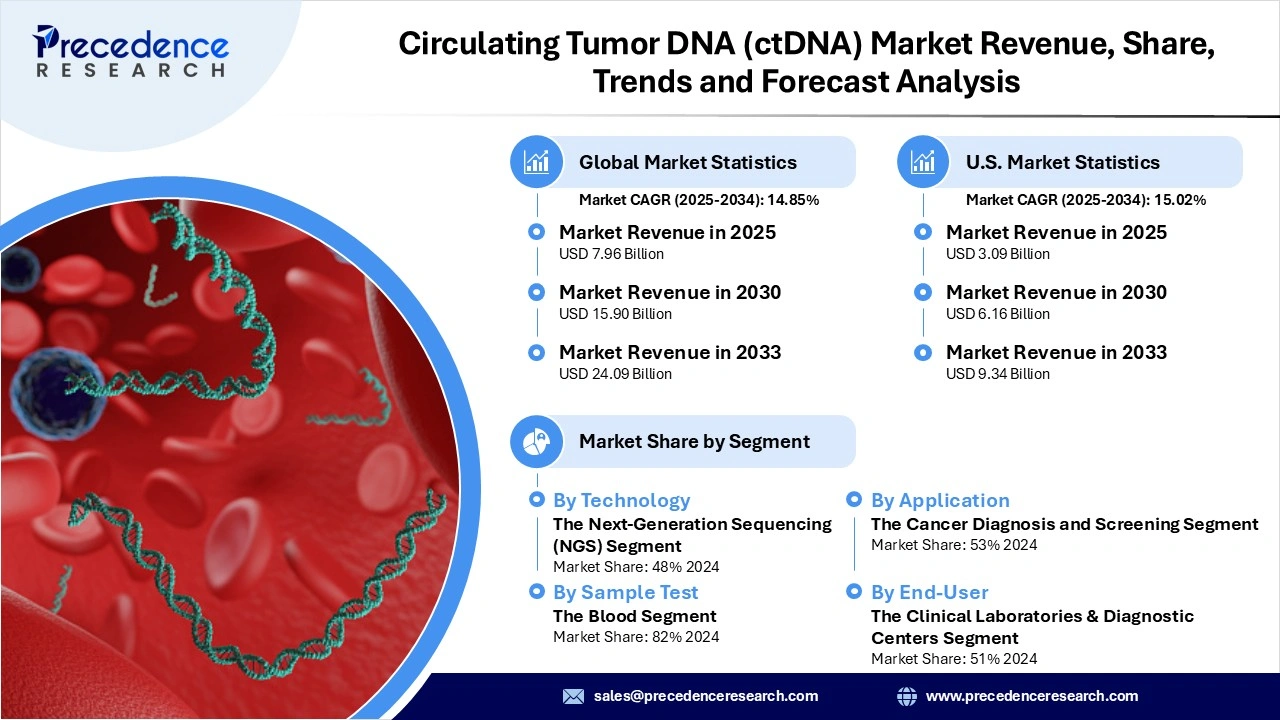 Precedence
RESEARCH

Circulating Tumor DNA (ctDNA) Market Revenue, Share, Trends and Forecast Analysis

Global Market Statistics
Market CAGR (2025-2034): 14.85%

Market Revenue in 2025
USD 7.96 Billion

Market Revenue in 2030
USD 15.90 Billion

Market Revenue in 2033
USD 24.09 Billion

U.S. Market Statistics
Market CAGR (2025-2034): 15.02%

Market Revenue in 2025
USD 3.09 Billion

Market Revenue in 2030
USD 6.16 Billion

Market Revenue in 2033
USD 9.34 Billion

Market Share by Segment

By Technology
The Next-Generation Sequencing (NGS) Segment
Market Share: 48% 2024

By Sample Test
The Blood Segment
Market Share: 82% 2024

By Application
The Cancer Diagnosis and Screening Segment
Market Share: 53% 2024

By End-User
The Clinical Laboratories & Diagnostic Centers Segment
Market Share: 51% 2024

sales@precedenceresearch.com
www.precedenceresearch.com